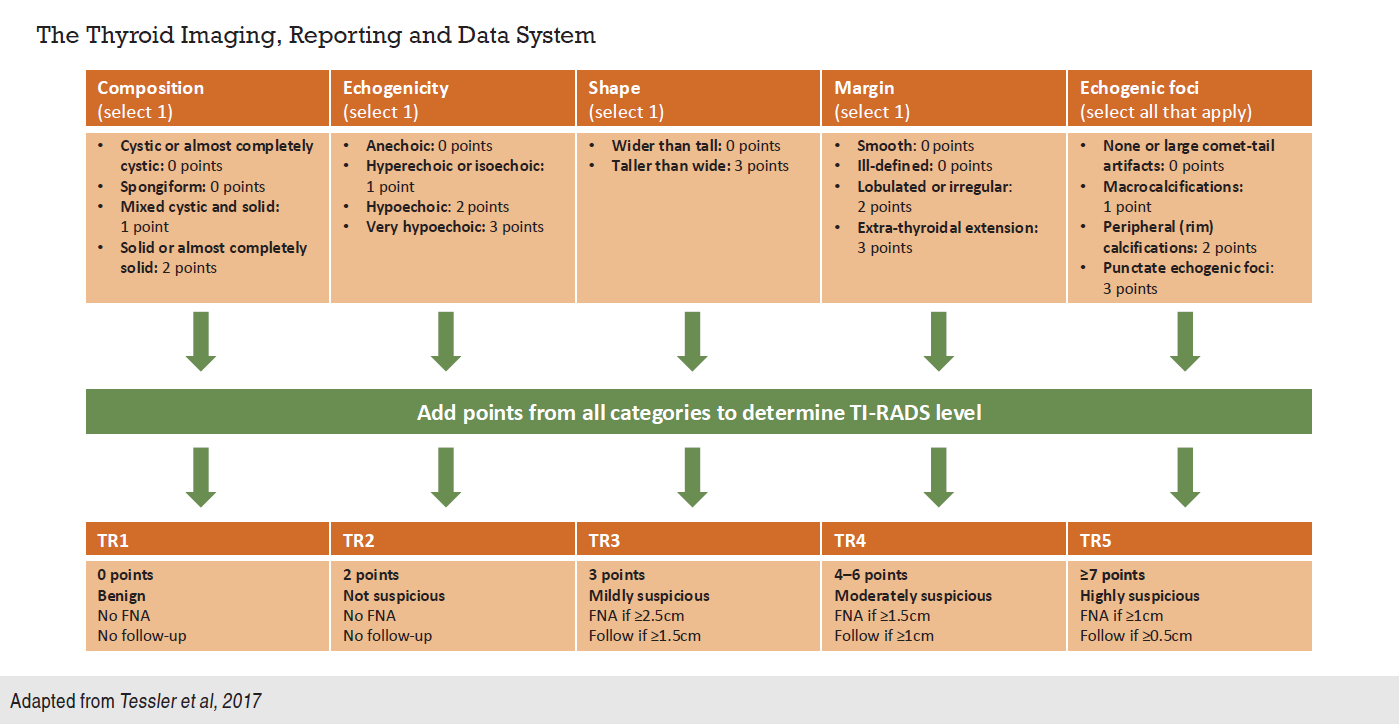 The Thyroid Imaging, Reporting and Data System

| Composition (select 1) | Echogenicity (select 1) | Shape (select 1) | Margin (select 1) | Echogenic foci (select all that apply) |
|---|---|---|---|---|
| • Cystic or almost completely cystic: 0 points • Spongiform: 0 points • Mixed cystic and solid: 1 point • Solid or almost completely solid: 2 points | • Anechoic: 0 points • Hyperechoic or isoechoic: 1 point • Hypoechoic: 2 points • Very hypoechoic: 3 points | • Wider than tall: 0 points • Taller than wide: 3 points | • Smooth: 0 points • Ill-defined: 0 points • Lobulated or irregular: 2 points • Extra-thyroidal extension: 3 points | • None or large comet-tail artifacts: 0 points • Macrocalcifications: 1 point • Peripheral (rim) calcifications: 2 points • Punctate echogenic foci: 3 points |

Add points from all categories to determine TI-RADS level

| TR1 | TR2 | TR3 | TR4 | TR5 |
|---|---|---|---|---|
| 0 points Benign No FNA No follow-up | 2 points Not suspicious No FNA No follow-up | 3 points Mildly suspicious FNA if ≥2.5cm Follow if ≥1.5cm | 4–6 points Moderately suspicious FNA if ≥1.5cm Follow if ≥1cm | ≥7 points Highly suspicious FNA if ≥1cm Follow if ≥0.5cm |

Adapted from Tessler et al, 2017